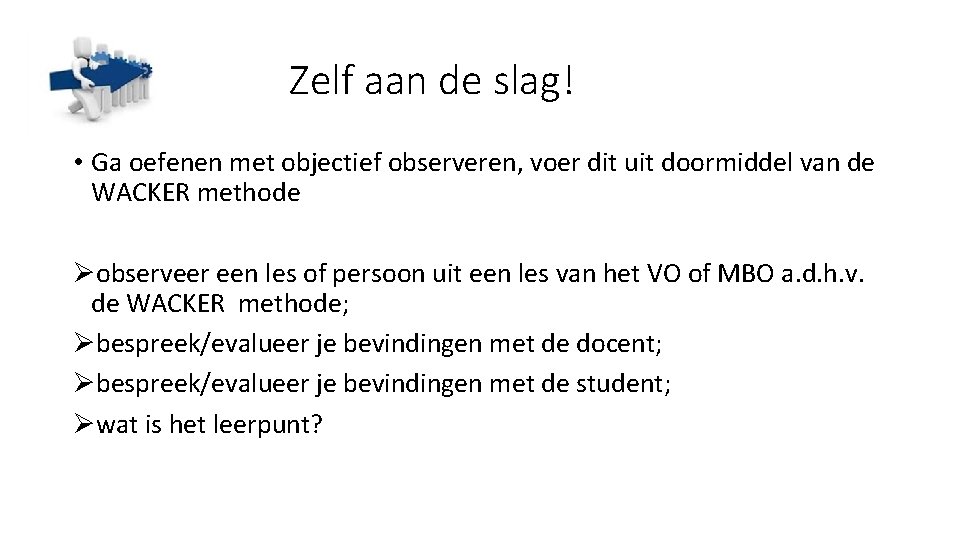 Zelf aan de slag!

• Ga oefenen met objectief observeren, voer dit uit doormiddel van de WACKER methode

➢observeer een les of persoon uit een les van het VO of MBO a.d.h.v. de WACKER methode;

➢bespreek/evalueer je bevindingen met de docent;

➢bespreek/evalueer je bevindingen met de student;

➢wat is het leerpunt?